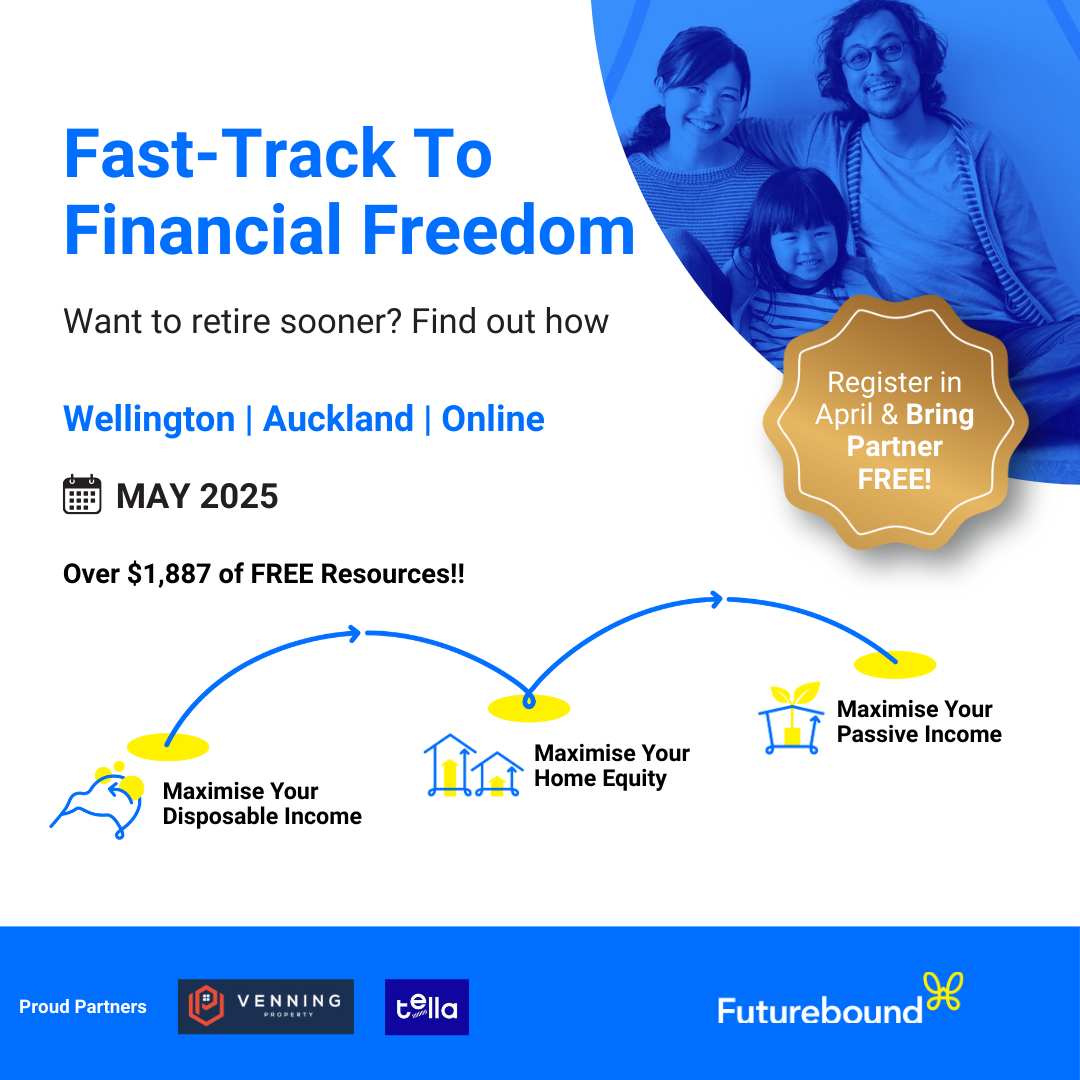 Fast-Track To Financial Freedom

Want to retire sooner? Find out how

Wellington | Auckland | Online

MAY 2025

Register in April & Bring Partner FREE!

Over $1,887 of FREE Resources!!

Maximise Your Disposable Income

Maximise Your Home Equity

Maximise Your Passive Income

Proud Partners

VENNING PROPERTY

tella

Futurebound